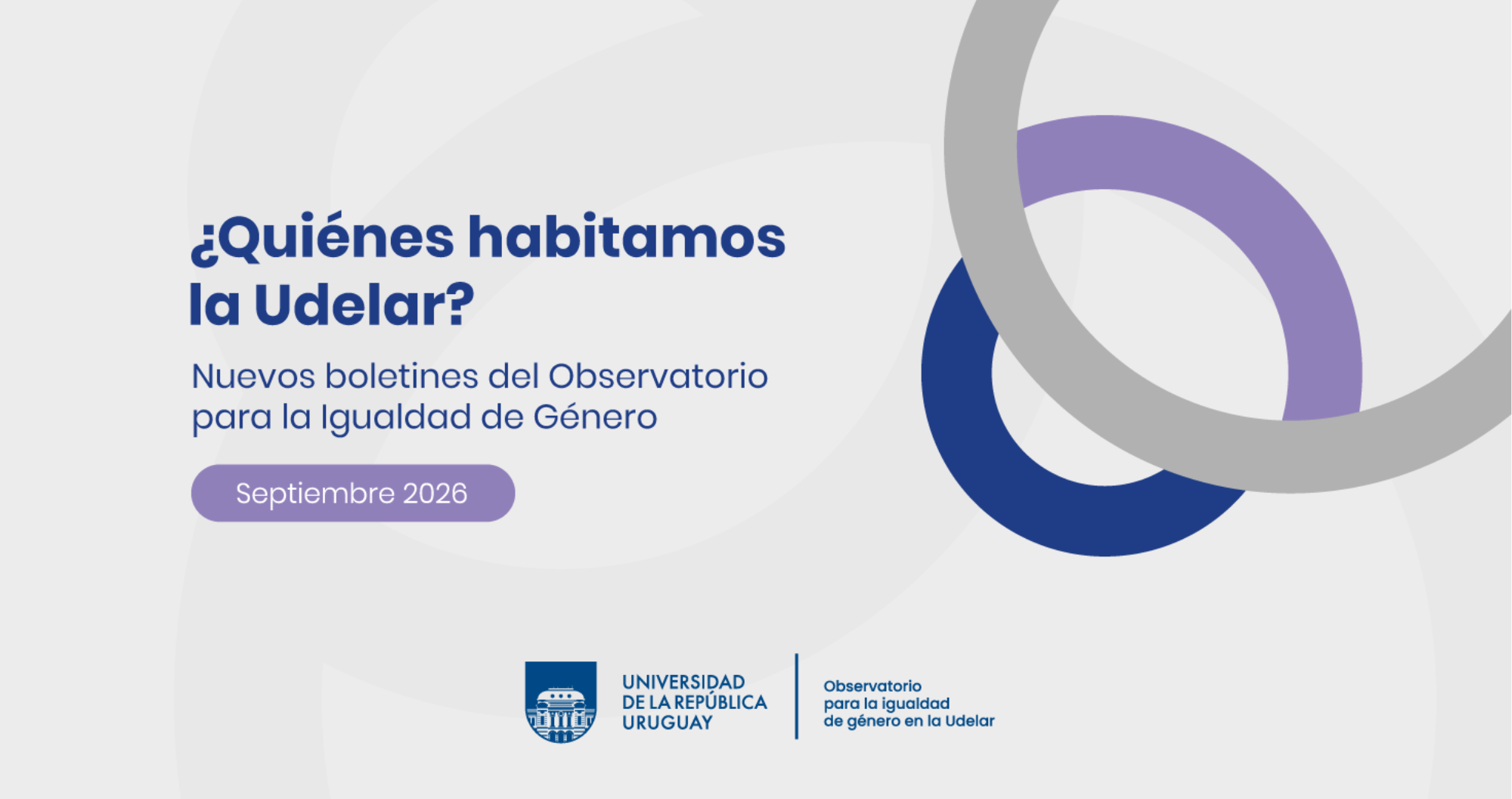 ¿Quiénes habitamos la Udelar?

Nuevos boletines del Observatorio para la Igualdad de Género

Septiembre 2026

UNIVERSIDAD
DE LA REPÚBLICA
URUGUAY

Observatorio
para la igualdad
de género en la Udelar